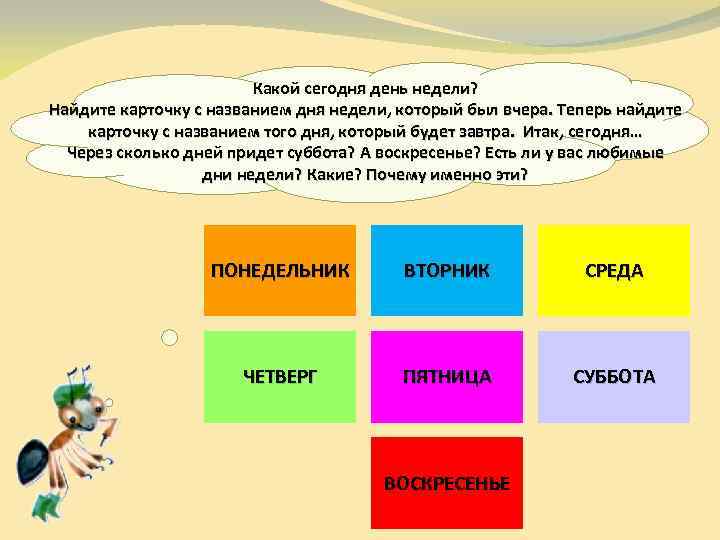 Какой сегодня день недели?
Найдите карточку с названием дня недели, который был вчера. Теперь найдите карточку с названием того дня, который будет завтра. Итак, сегодня…
Через сколько дней придет суббота? А воскресенье? Есть ли у вас любимые дни недели? Какие? Почему именно эти?

ПОНЕДЕЛЬНИК

ВТОРНИК

СРЕДА

ЧЕТВЕРГ

ПЯТНИЦА

СУББОТА

ВОСКРЕСЕНЬЕ